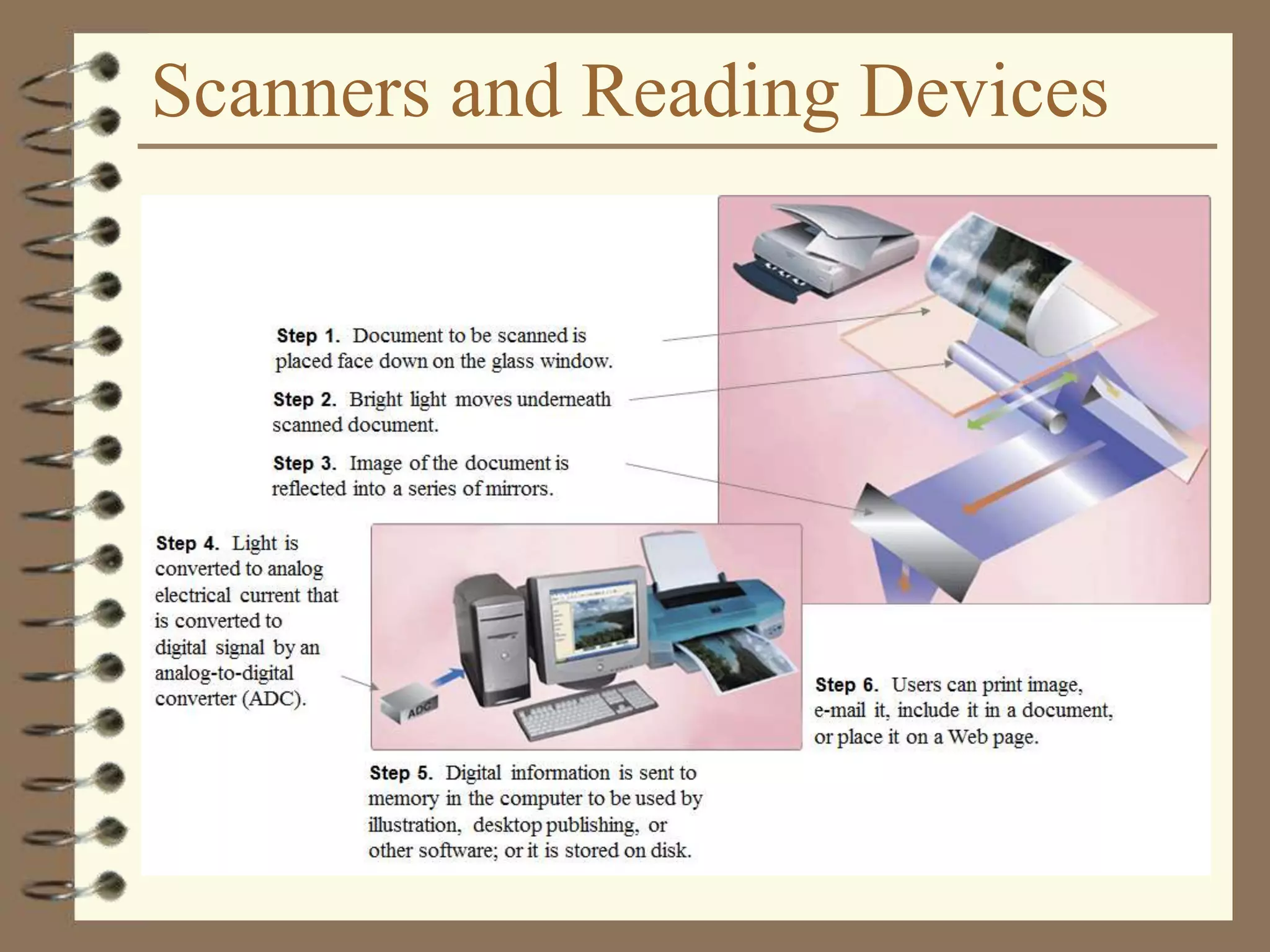 Scanners and Reading Devices

Step 1. Document to be scanned is placed face down on the glass window.

Step 2. Bright light moves underneath scanned document.

Step 3. Image of the document is reflected into a series of mirrors.

Step 4. Light is converted to analog electrical current that is converted to digital signal by an analog-to-digital converter (ADC).

ADC

Step 5. Digital information is sent to memory in the computer to be used by illustration, desktop publishing, or other software; or it is stored on disk.

Step 6. Users can print image, e-mail it, include it in a document, or place it on a Web page.